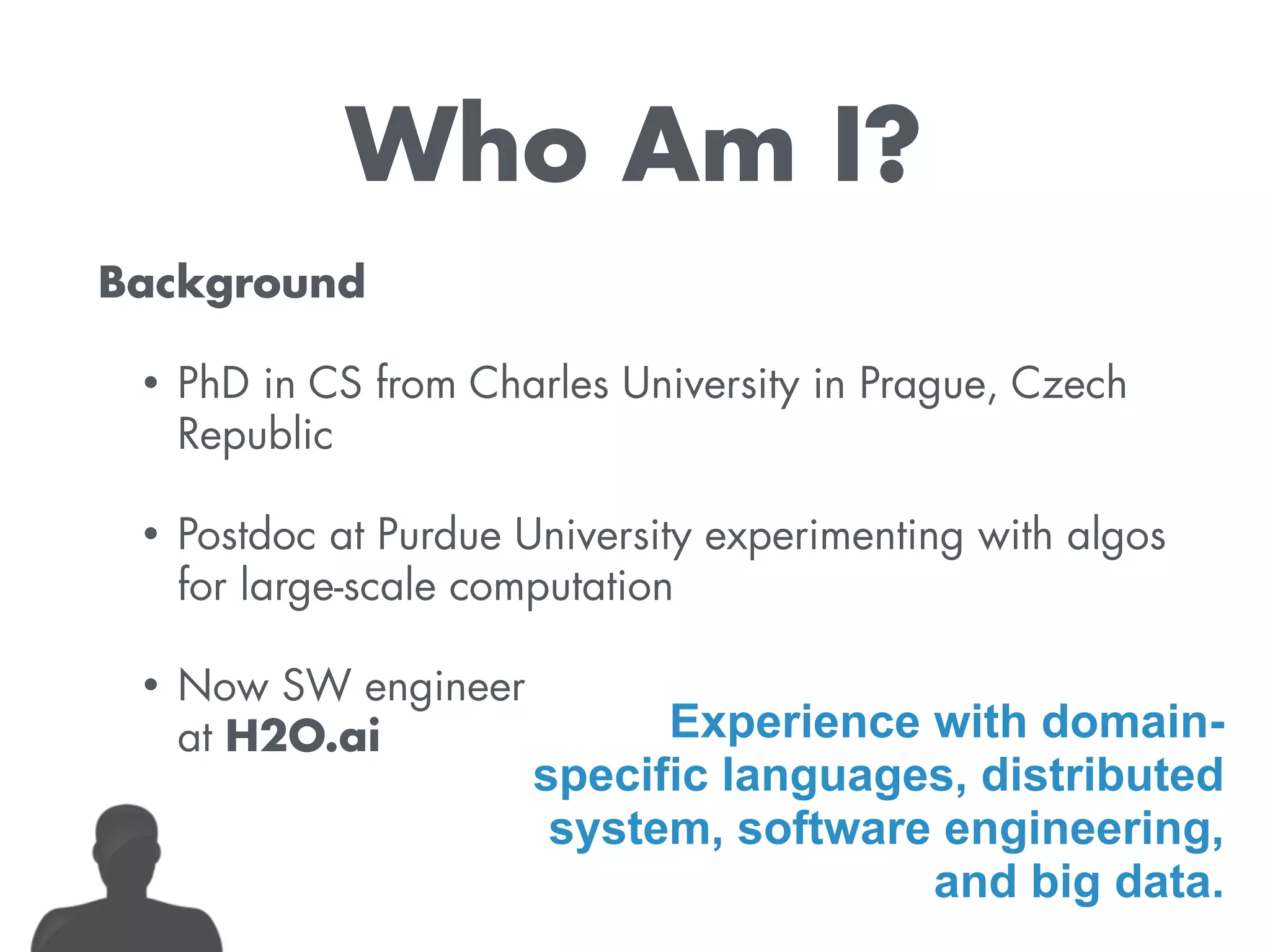 Who Am I?

Background

• PhD in CS from Charles University in Prague, Czech Republic

• Postdoc at Purdue University experimenting with algos for large-scale computation

• Now SW engineer at H2O.ai

Experience with domain-specific languages, distributed system, software engineering, and big data.